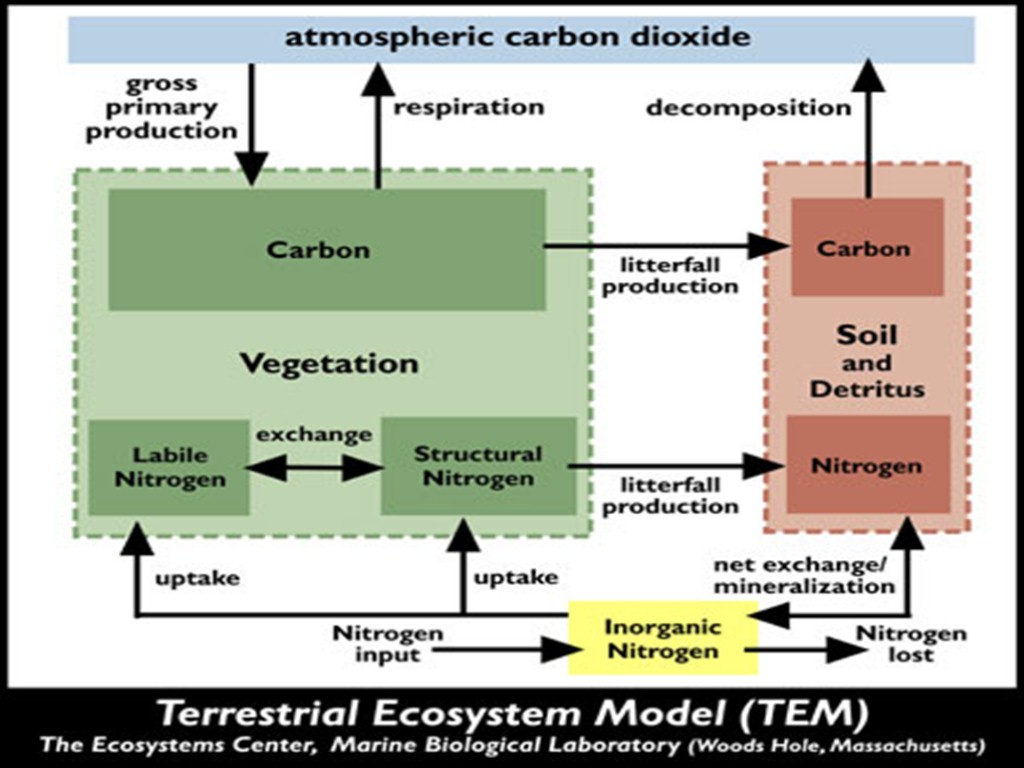 atmospheric carbon dioxide

gross primary production

respiration

decomposition

Carbon

litterfall production

Carbon

Vegetation

Soil and Detritus

Labile Nitrogen

exchange

Structural Nitrogen

litterfall production

Nitrogen

uptake

uptake

net exchange/ mineralization

Nitrogen input

Inorganic Nitrogen

Nitrogen lost

Terrestrial Ecosystem Model (TEM)

The Ecosystems Center, Marine Biological Laboratory (Woods Hole, Massachusetts)